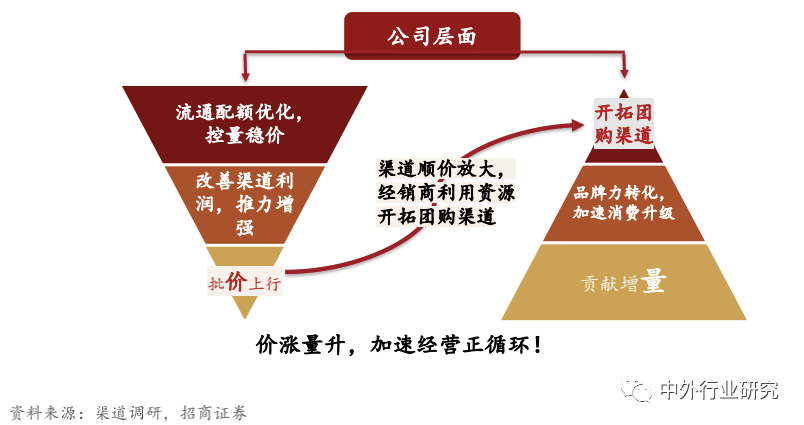 公司层面

流通配额优化，控量稳价

改善渠道利润，推力增强

批价上行

渠道顺价放大，经销商利用资源开拓团购渠道

开拓团购渠道

品牌力转化，加速消费升级

贡献增量

价涨量升，加速经营正循环！

资料来源：渠道调研，招商证券

中外行业研究